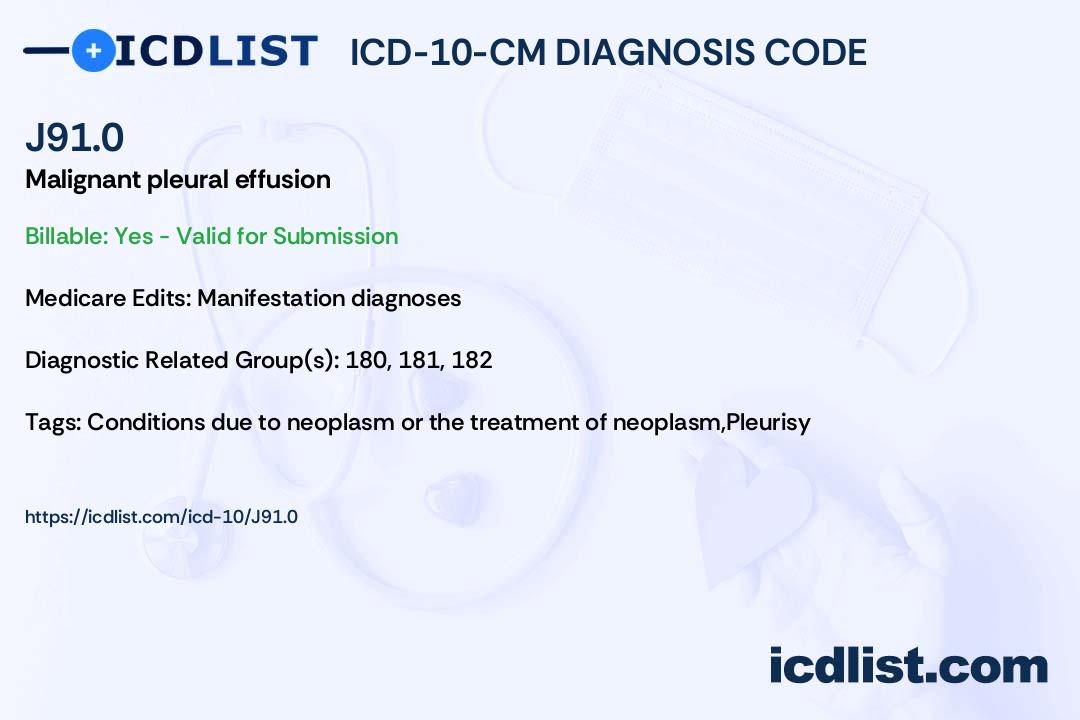 ICDLIST ICD-10-CM DIAGNOSIS CODE

J91.0

Malignant pleural effusion

Billable: Yes - Valid for Submission

Medicare Edits: Manifestation diagnoses

Diagnostic Related Group(s): 180, 181, 182

Tags: Conditions due to neoplasm or the treatment of neoplasm,Pleurisy

https://icdlist.com/icd-10/J91.0

icdlist.com